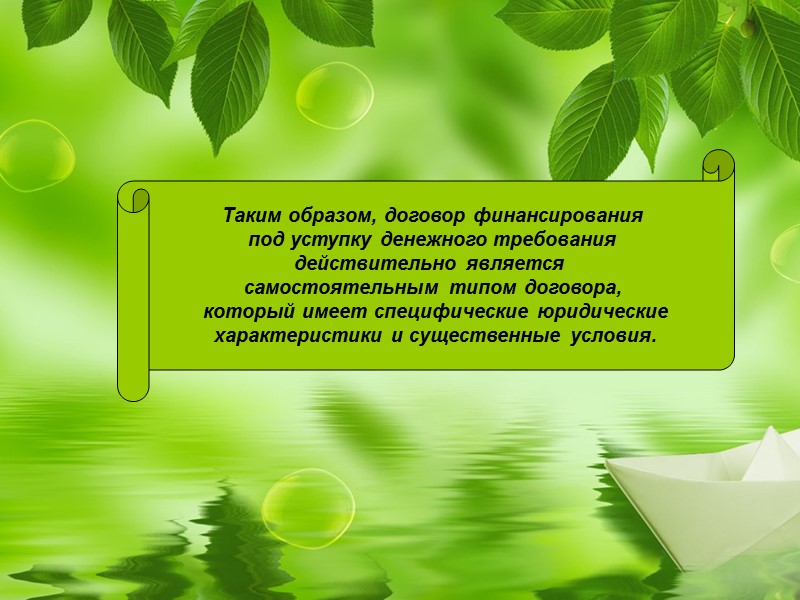 Таким образом, договор финансирования под уступку денежного требования действительно является самостоятельным типом договора, который имеет специфические юридические характеристики и существенные условия.